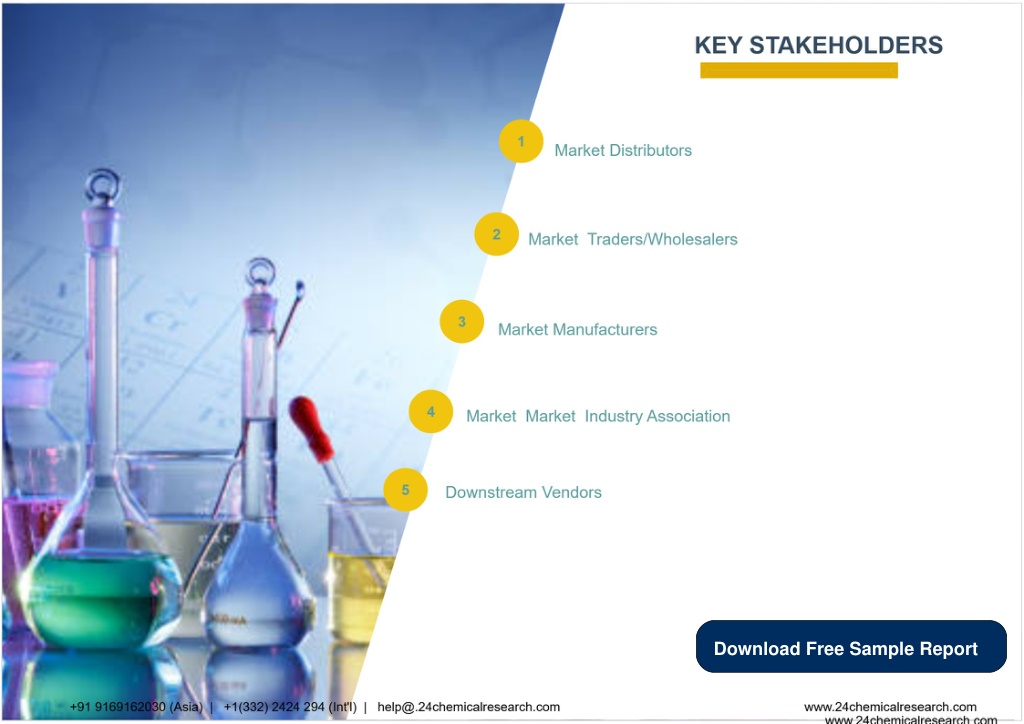 KEY STAKEHOLDERS

1 Market Distributors

2 Market Traders/Wholesalers

3 Market Manufacturers

4 Market Market Industry Association

5 Downstream Vendors

Download Free Sample Report

+91 9169162030 (Asia) | +1(332) 2424 294 (Int'l) | help@.24chemicalresearch.com

www.24chemicalresearch.com
www.24chemicalresearch.com